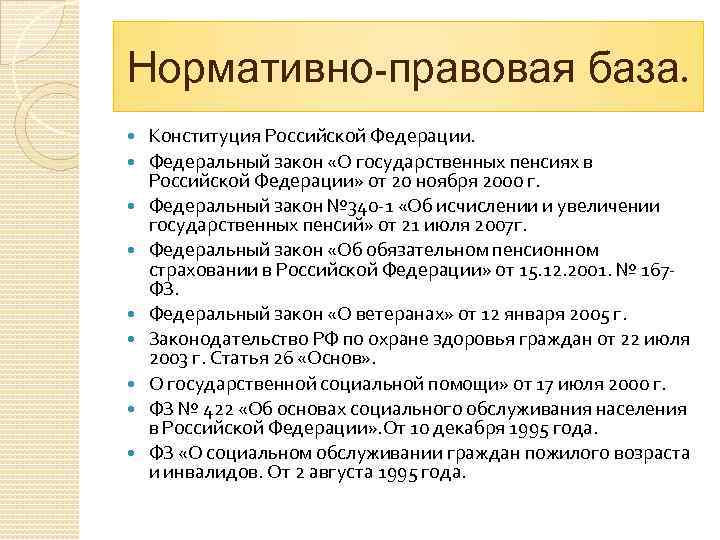 Нормативно-правовая база.

- Конституция Российской Федерации.
- Федеральный закон «О государственных пенсиях в Российской Федерации» от 20 ноября 2000 г.
- Федеральный закон №340-1 «Об исчислении и увеличении государственных пенсий» от 21 июля 2007г.
- Федеральный закон «Об обязательном пенсионном страховании в Российской Федерации» от 15.12.2001. № 167-ФЗ.
- Федеральный закон «О ветеранах» от 12 января 2005 г.
- Законодательство РФ по охране здоровья граждан от 22 июля 2003 г. Статья 26 «Основ».
- О государственной социальной помощи» от 17 июля 2000 г.
- ФЗ № 422 «Об основах социального обслуживания населения в Российской Федерации».От 10 декабря 1995 года.
- ФЗ «О социальном обслуживании граждан пожилого возраста и инвалидов. От 2 августа 1995 года.